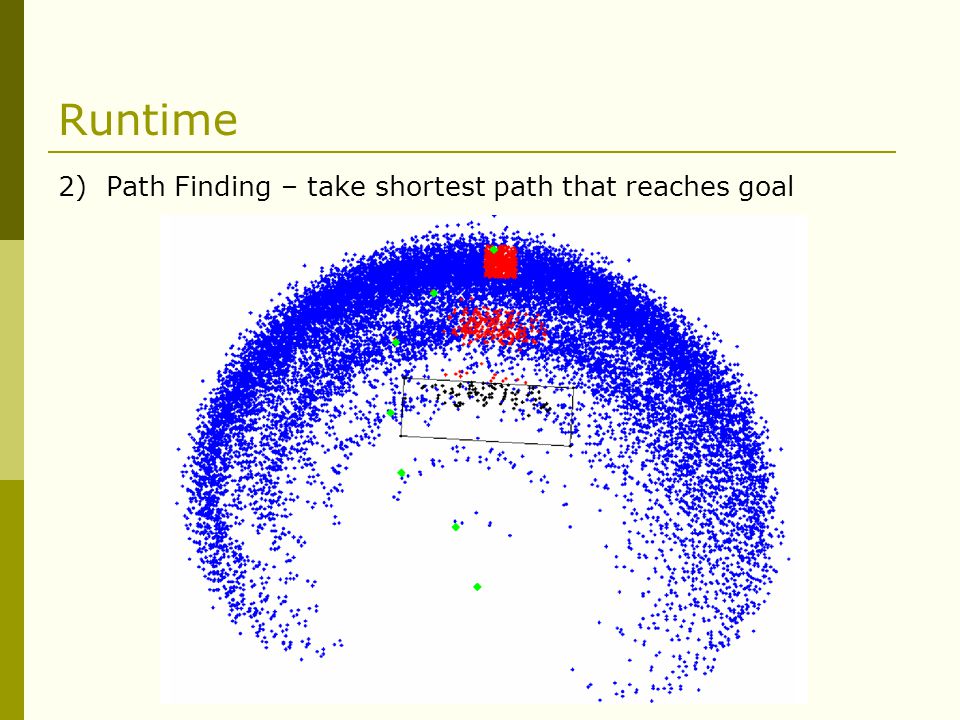 Runtime

2) Path Finding – take shortest path that reaches goal